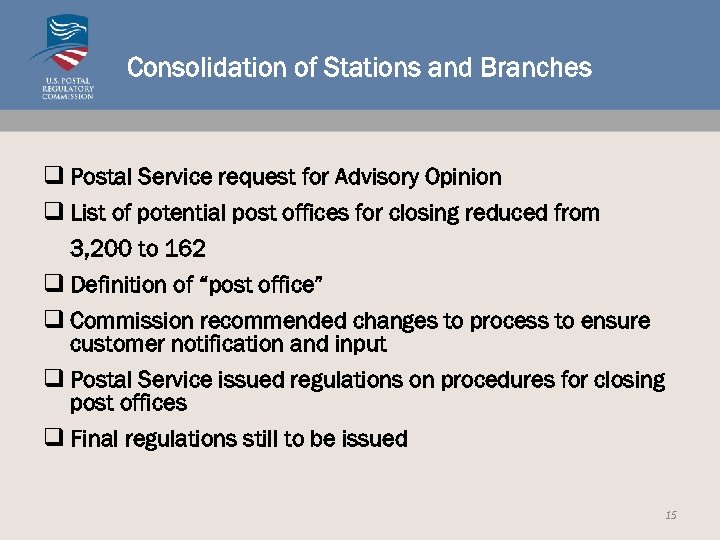 U.S. POSTAL REGULATORY COMMISSION

Consolidation of Stations and Branches

❑ Postal Service request for Advisory Opinion
❑ List of potential post offices for closing reduced from 3,200 to 162
❑ Definition of "post office"
❑ Commission recommended changes to process to ensure customer notification and input
❑ Postal Service issued regulations on procedures for closing post offices
❑ Final regulations still to be issued

15